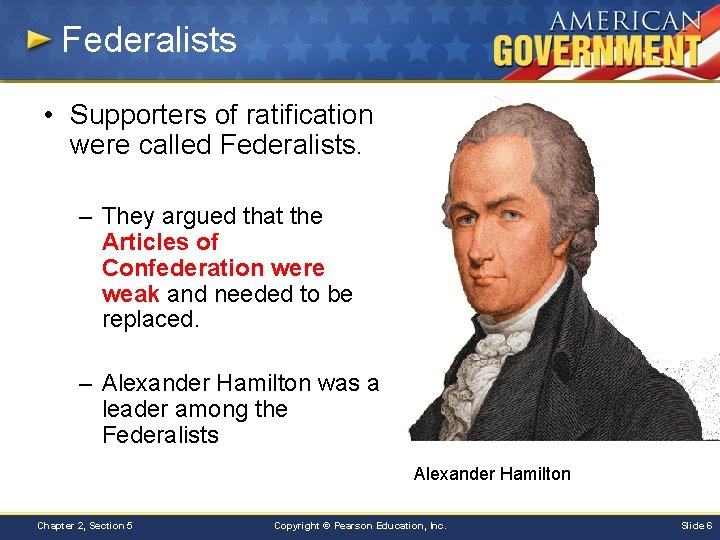 Federalists

AMERICAN GOVERNMENT

• Supporters of ratification were called Federalists.

– They argued that the Articles of Confederation were weak and needed to be replaced.

– Alexander Hamilton was a leader among the Federalists

Alexander Hamilton

Chapter 2, Section 5

Copyright © Pearson Education, Inc.

Slide 6